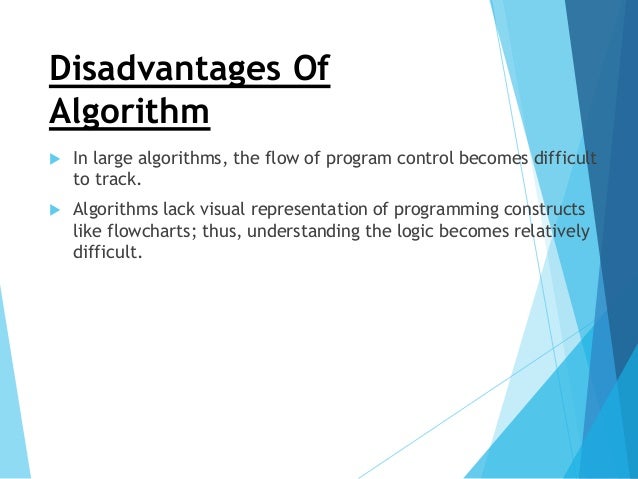 Disadvantages Of Algorithm

In large algorithms, the flow of program control becomes difficult to track.

Algorithms lack visual representation of programming constructs like flowcharts; thus, understanding the logic becomes relatively difficult.